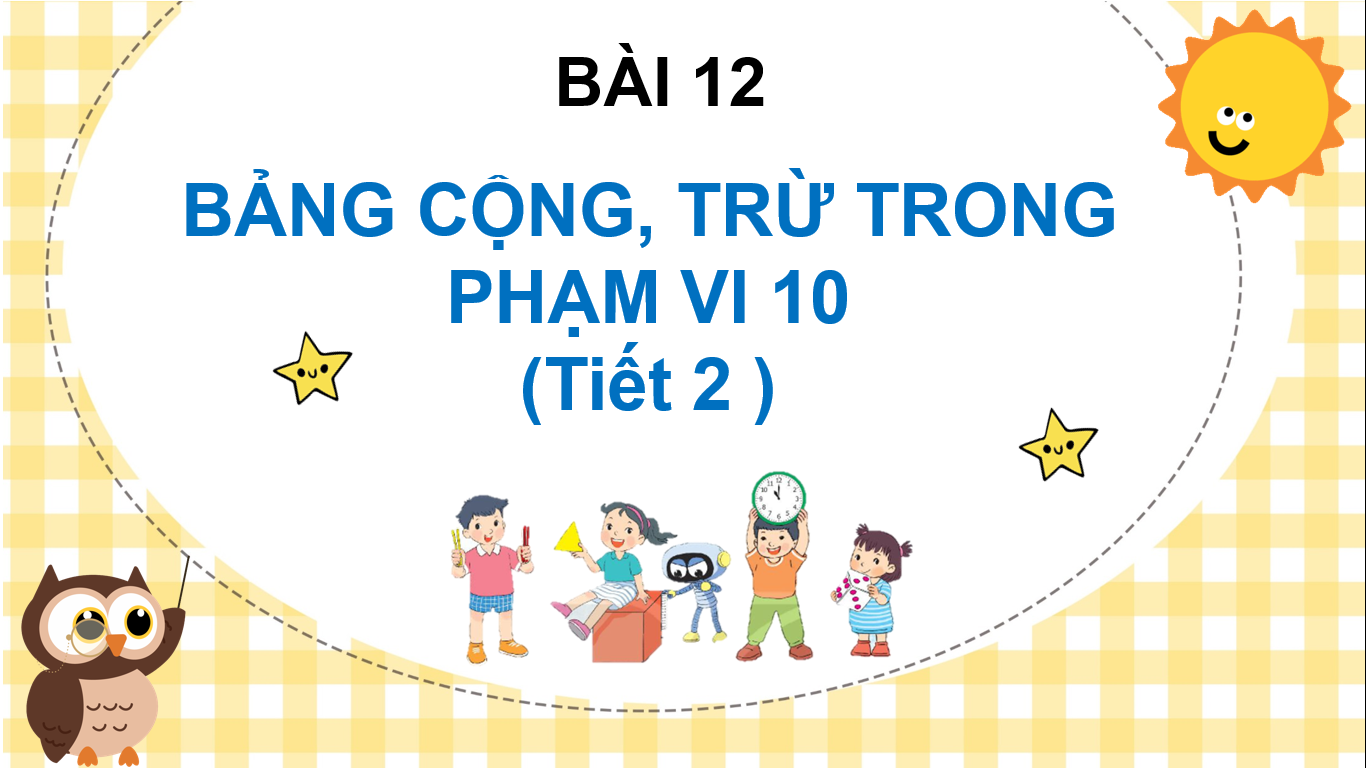 BÀI 12

BẢNG CỘNG, TRỪ TRONG PHẠM VI 10
(Tiết 2 )